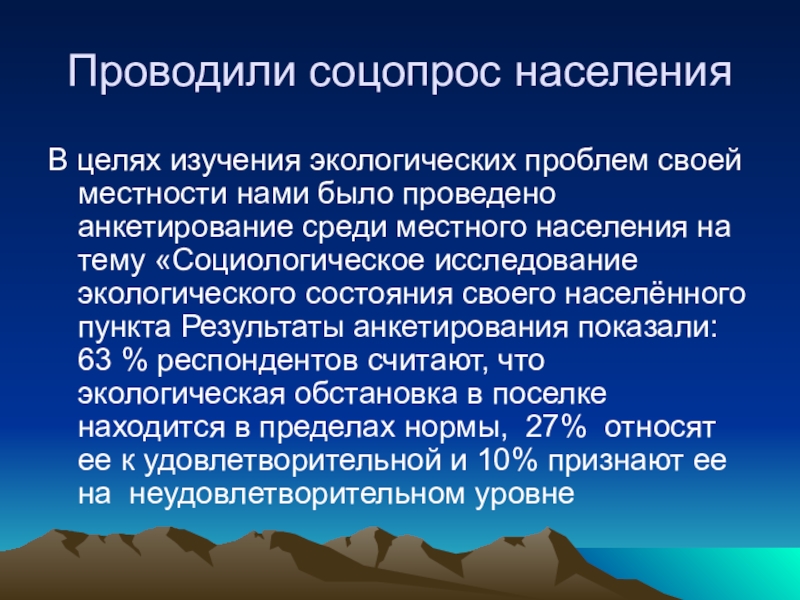 Проводили соцопрос населения

В целях изучения экологических проблем своей местности нами было проведено анкетирование среди местного населения на тему «Социологическое исследование экологического состояния своего населённого пункта Результаты анкетирования показали: 63 % респондентов считают, что экологическая обстановка в поселке находится в пределах нормы, 27% относят ее к удовлетворительной и 10% признают ее на неудовлетворительном уровне